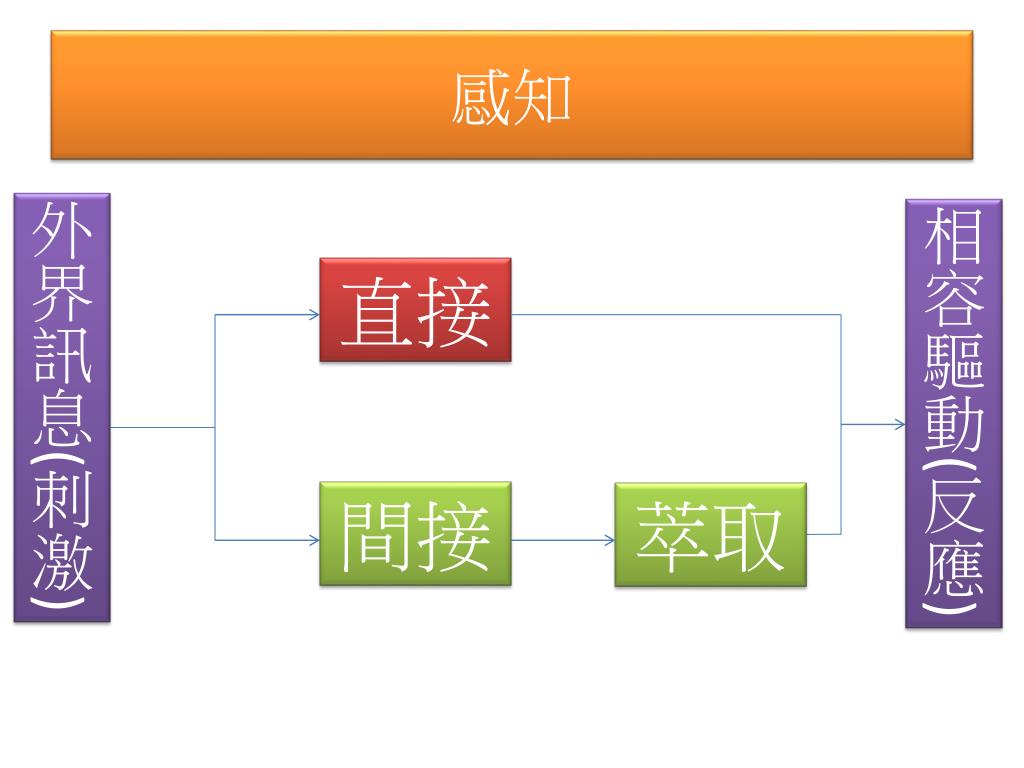 感知

外界訊息(刺激)

直接

間接

萃取

相容驅動(反應)